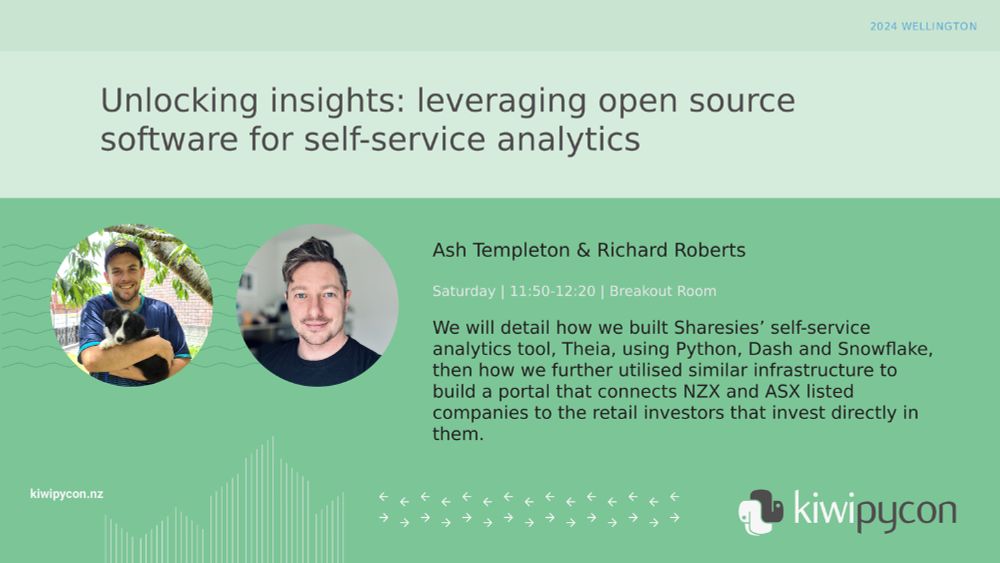 2024 WELLINGTON

Unlocking insights: leveraging open source software for self-service analytics

Ash Templeton & Richard Roberts

Saturday | 11:50-12:20 | Breakout Room

We will detail how we built Sharesies' self-service analytics tool, Theia, using Python, Dash and Snowflake, then how we further utilised similar infrastructure to build a portal that connects NZX and ASX listed companies to the retail investors that invest directly in them.

kiwipycon.nz

kiwipycon